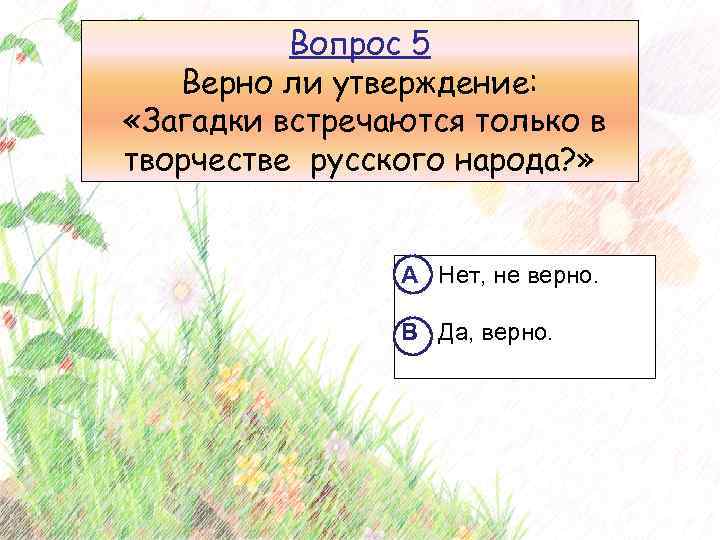 Вопрос 5
Верно ли утверждение: «Загадки встречаются только в творчестве русского народа?»

A Нет, не верно.

B Да, верно.